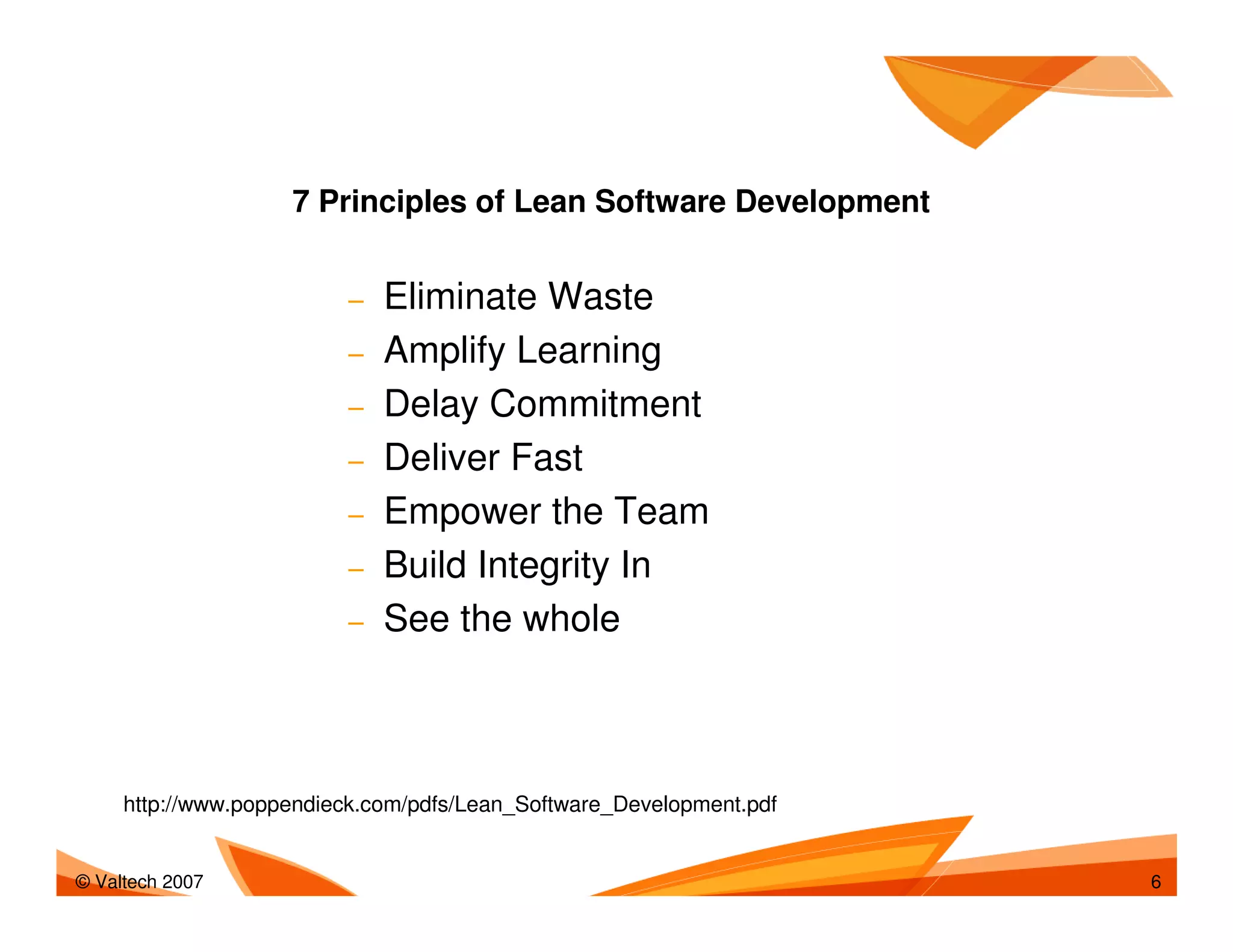 7 Principles of Lean Software Development

– Eliminate Waste
– Amplify Learning
– Delay Commitment
– Deliver Fast
– Empower the Team
– Build Integrity In
– See the whole

http://www.poppendieck.com/pdfs/Lean_Software_Development.pdf

© Valtech 2007

6